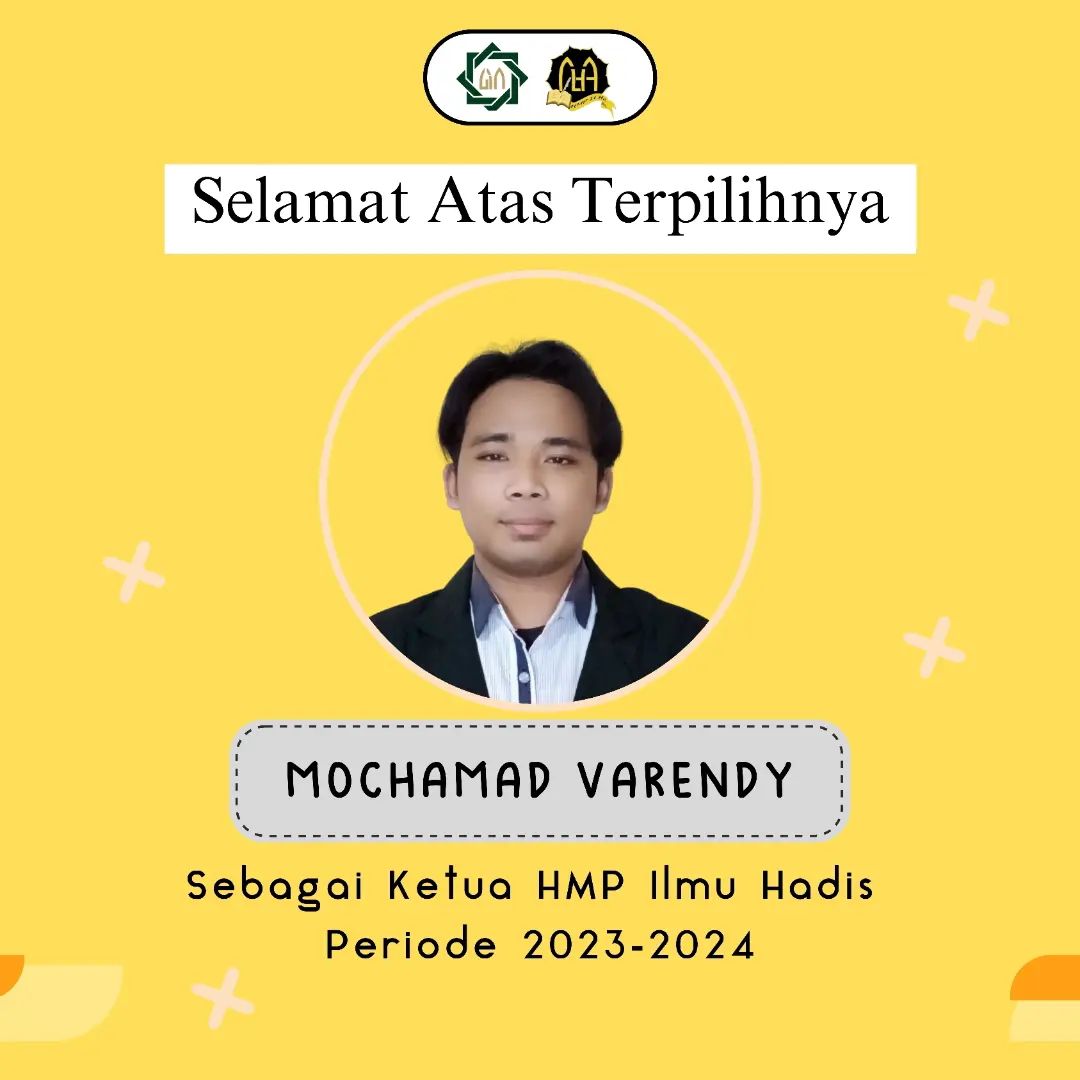 Selamat Atas Terpilihnya

MOCHAMAD VARENDY

Sebagai Ketua HMP Ilmu Hadis
Periode 2023-2024